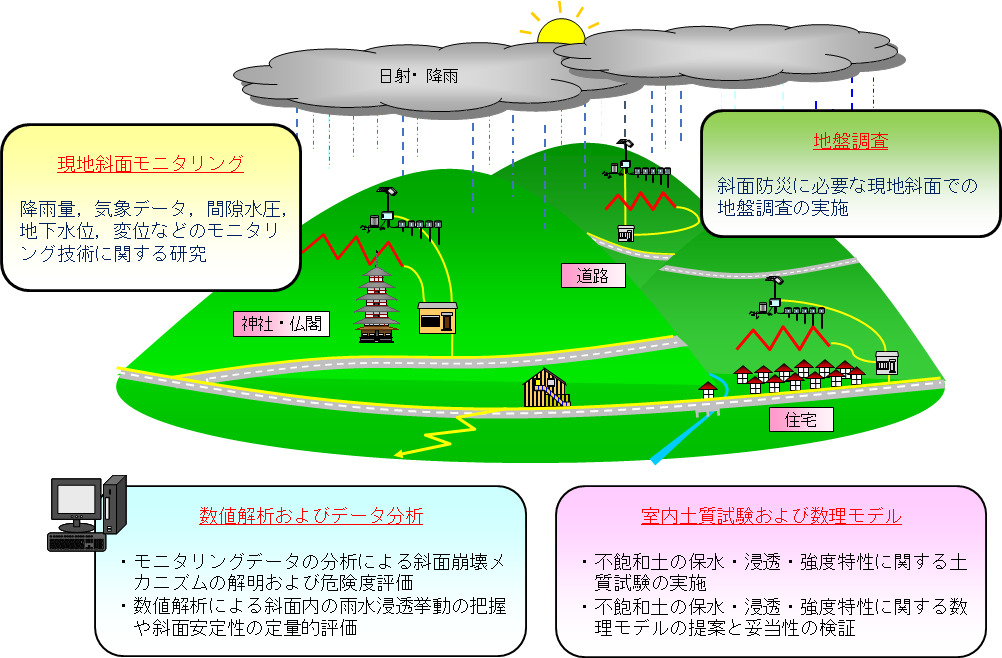 日射・降雨

現地斜面モニタリング

降雨量，気象データ，間隙水圧，地下水位，変位などのモニタリング技術に関する研究

地盤調査

斜面防災に必要な現地斜面での地盤調査の実施

道路

神社・仏閣

住宅

数値解析およびデータ分析

・モニタリングデータの分析による斜面崩壊メカニズムの解明および危険度評価
・数値解析による斜面内の雨水浸透挙動の把握や斜面安定性の定量的評価

室内土質試験および数理モデル

・不飽和土の保水・浸透・強度特性に関する土質試験の実施
・不飽和土の保水・浸透・強度特性に関する数理モデルの提案と妥当性の検証